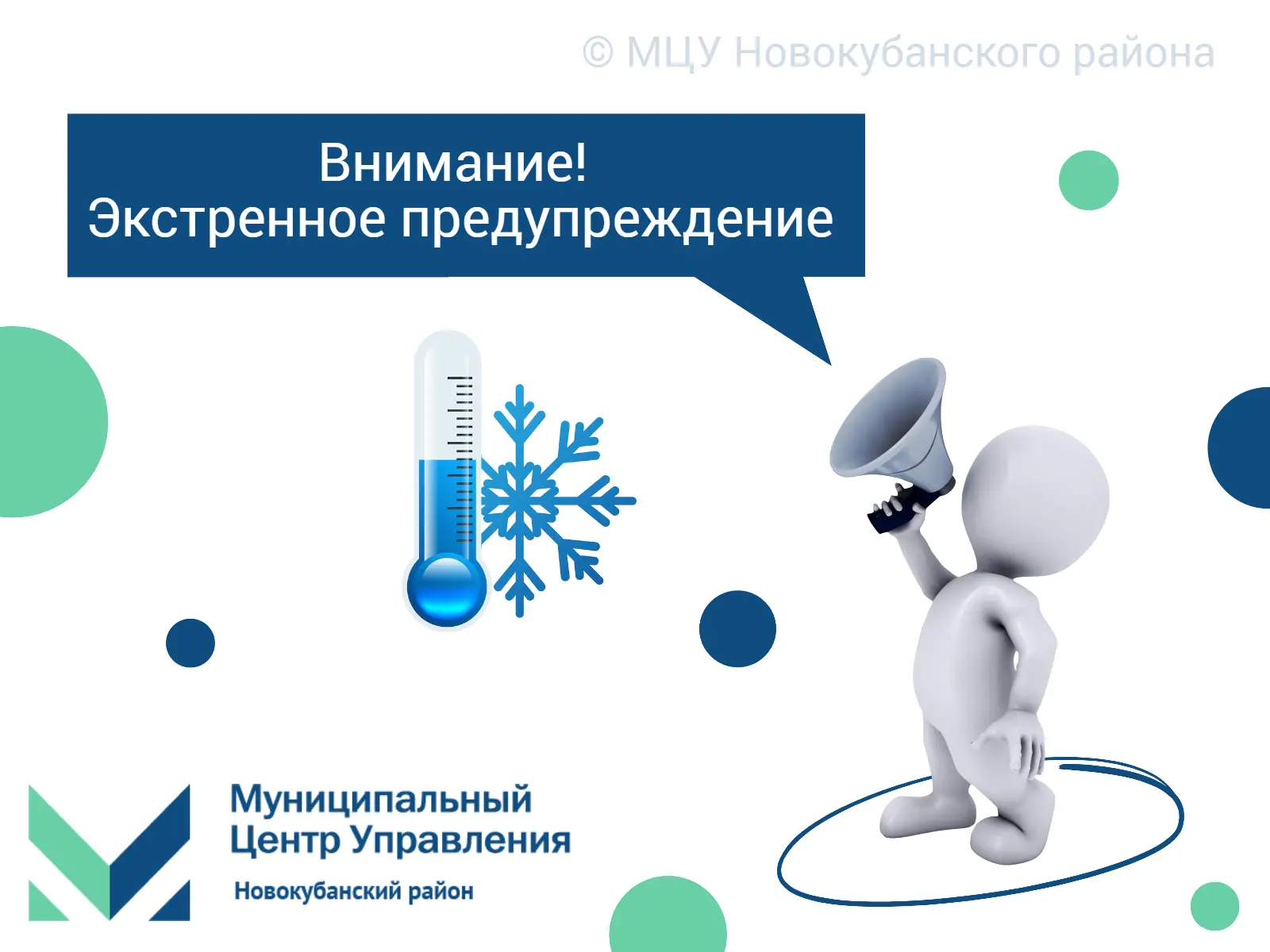 © МЦУ Новокубанского района

Внимание!
Экстренное предупреждение

Муниципальный
Центр Управления
Новокубанский район